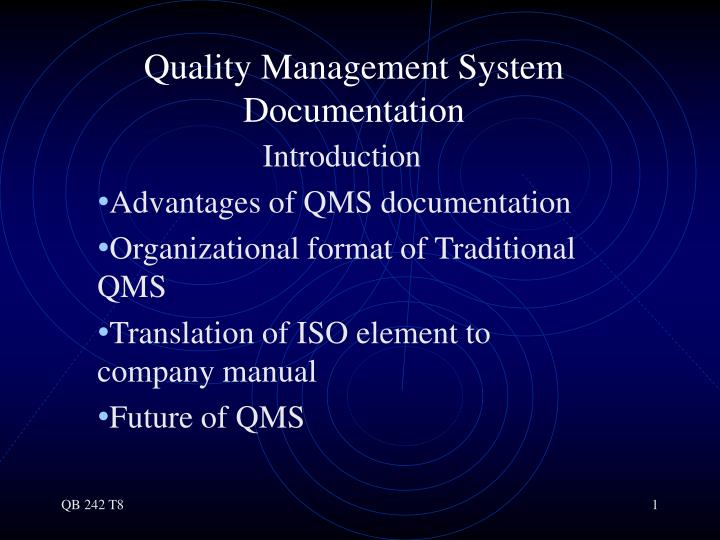 Quality Management System Documentation

Introduction

•Advantages of QMS documentation

•Organizational format of Traditional QMS

•Translation of ISO element to company manual

•Future of QMS

QB 242 T8

1